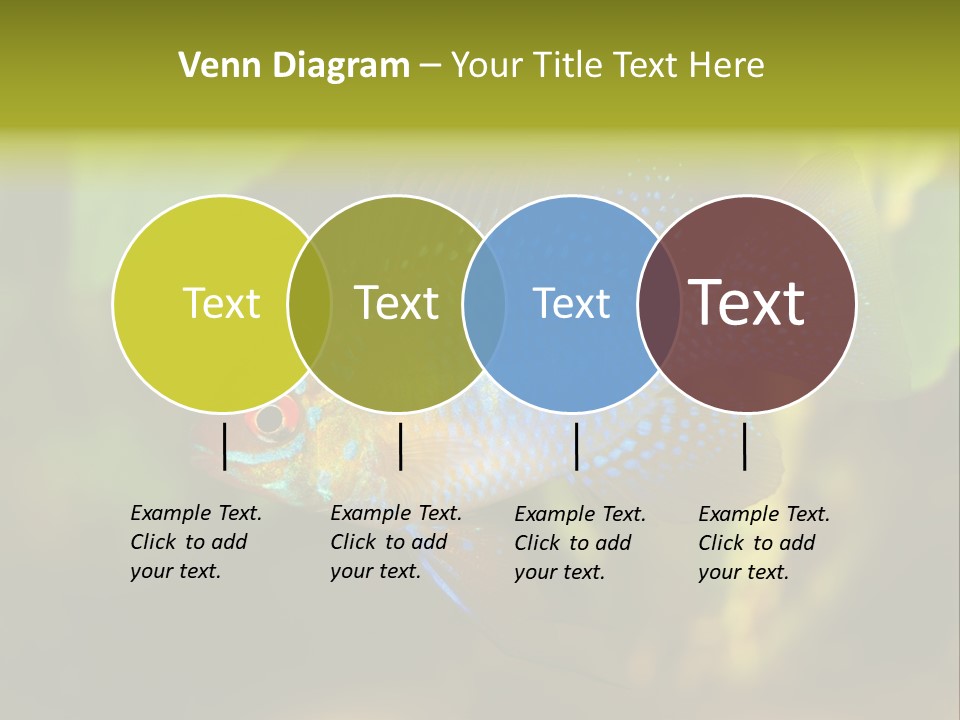 Venn Diagram – Your Title Text Here

Text

Text

Text

Text

Example Text. Click to add your text.

Example Text. Click to add your text.

Example Text. Click to add your text.

Example Text. Click to add your text.